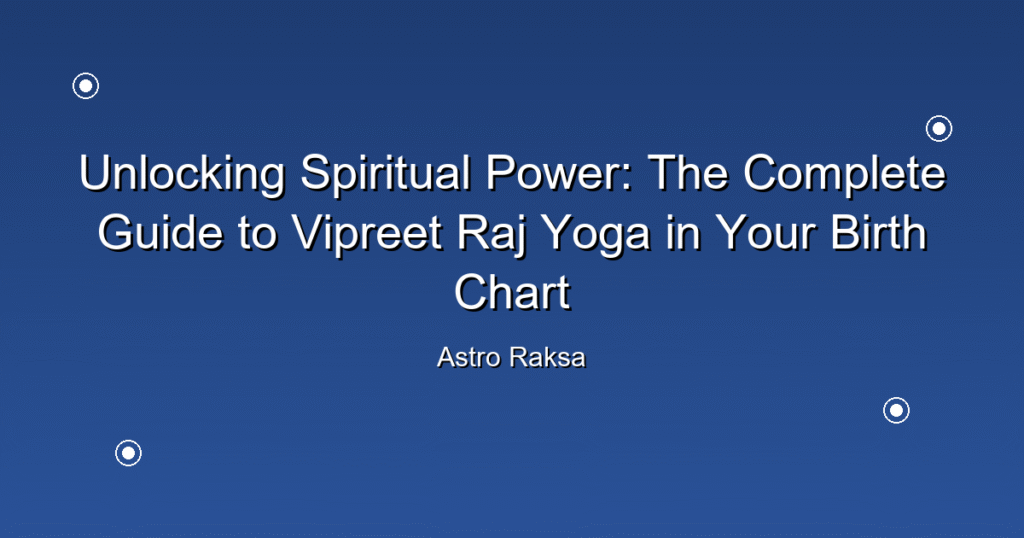 Unlocking Spiritual Power: The Complete Guide to Vipreet Raj Yoga in Your Birth Chart

Astro Raksa